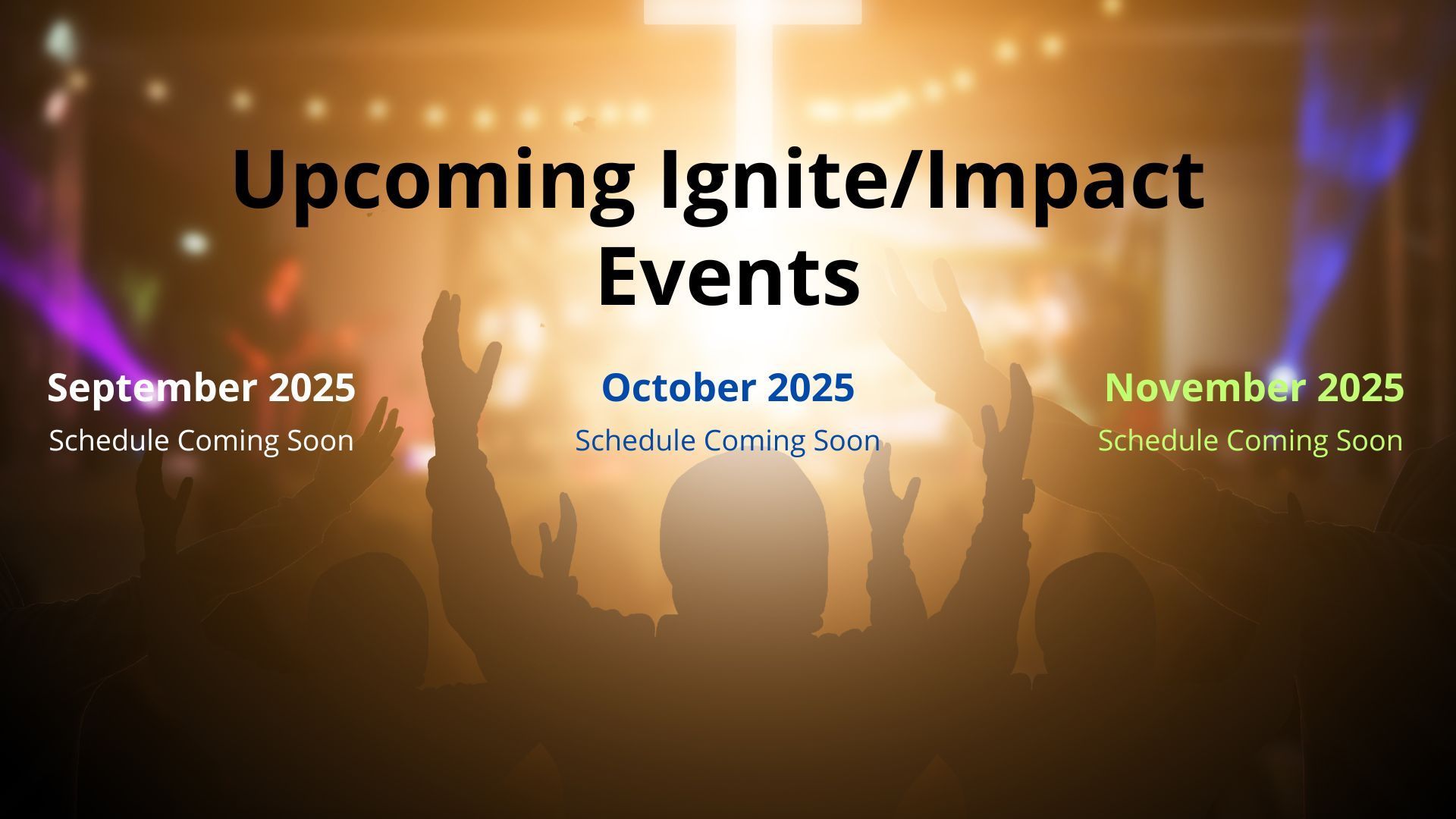 Upcoming Ignite/Impact Events

September 2025
Schedule Coming Soon

October 2025
Schedule Coming Soon

November 2025
Schedule Coming Soon